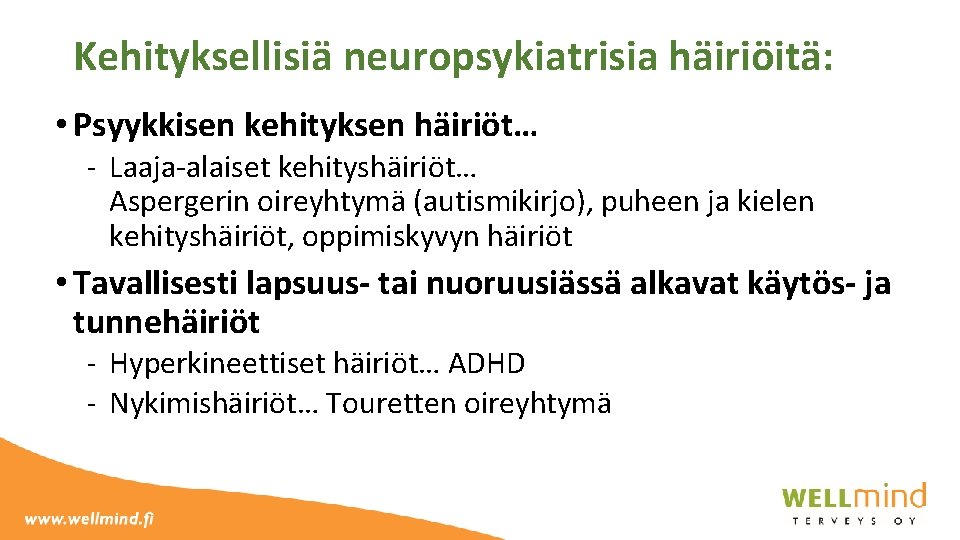 Kehityksellisiä neuropsykiatrisia häiriöitä:

• Psyykkisen kehityksen häiriöt…

- Laaja-alaiset kehityshäiriöt… Aspergerin oireyhtymä (autismikirjo), puheen ja kielen kehityshäiriöt, oppimiskyvyn häiriöt

• Tavallisesti lapsuus- tai nuoruusiässä alkavat käytös- ja tunnehäiriöt

- Hyperkineettiset häiriöt… ADHD
- Nykimishäiriöt… Touretten oireyhtymä

www.wellmind.fi

WELLmind
TERVEYS OY